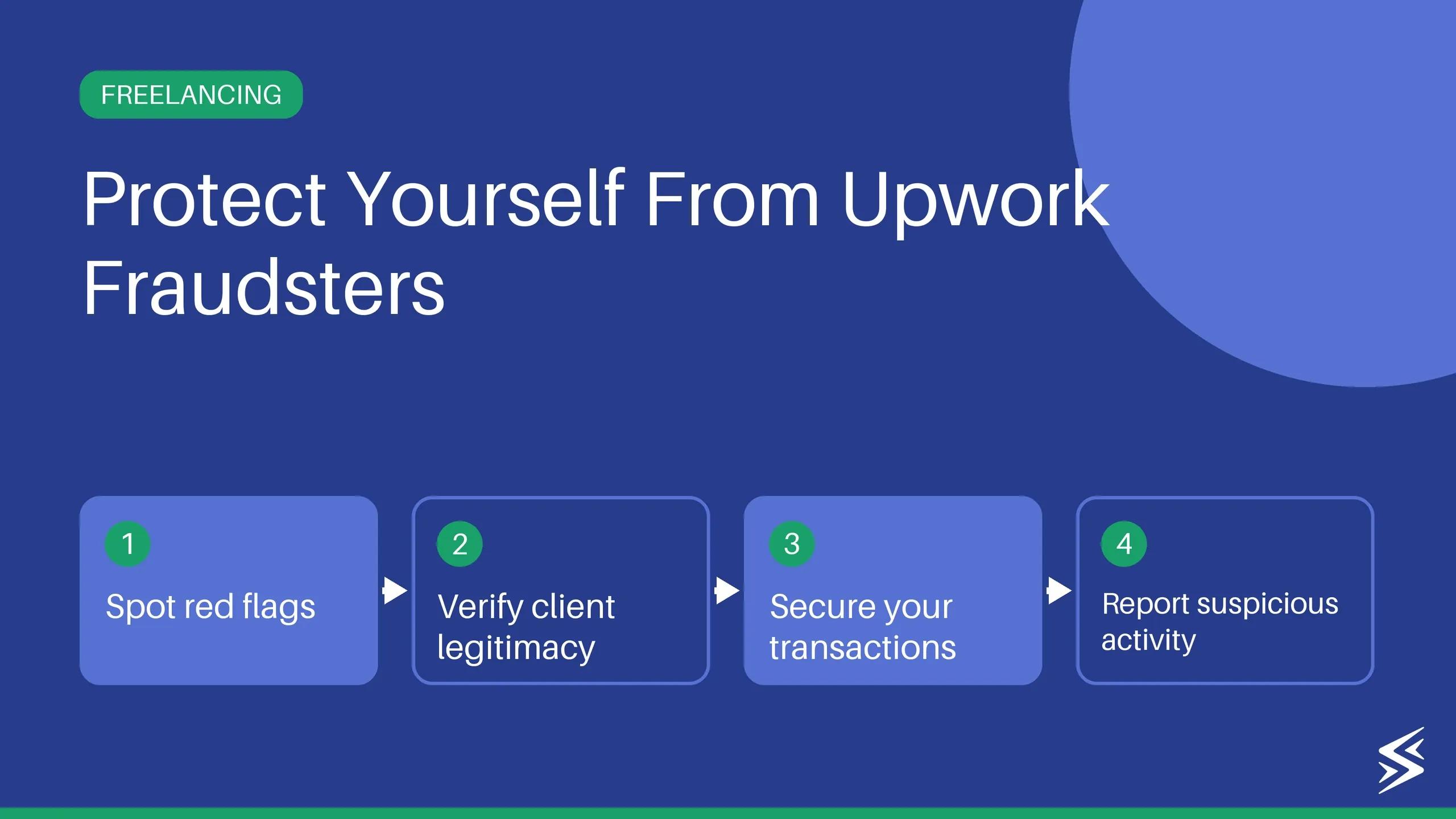 FREELANCING

Protect Yourself From Upwork Fraudsters

1
Spot red flags

2
Verify client legitimacy

3
Secure your transactions

4
Report suspicious activity